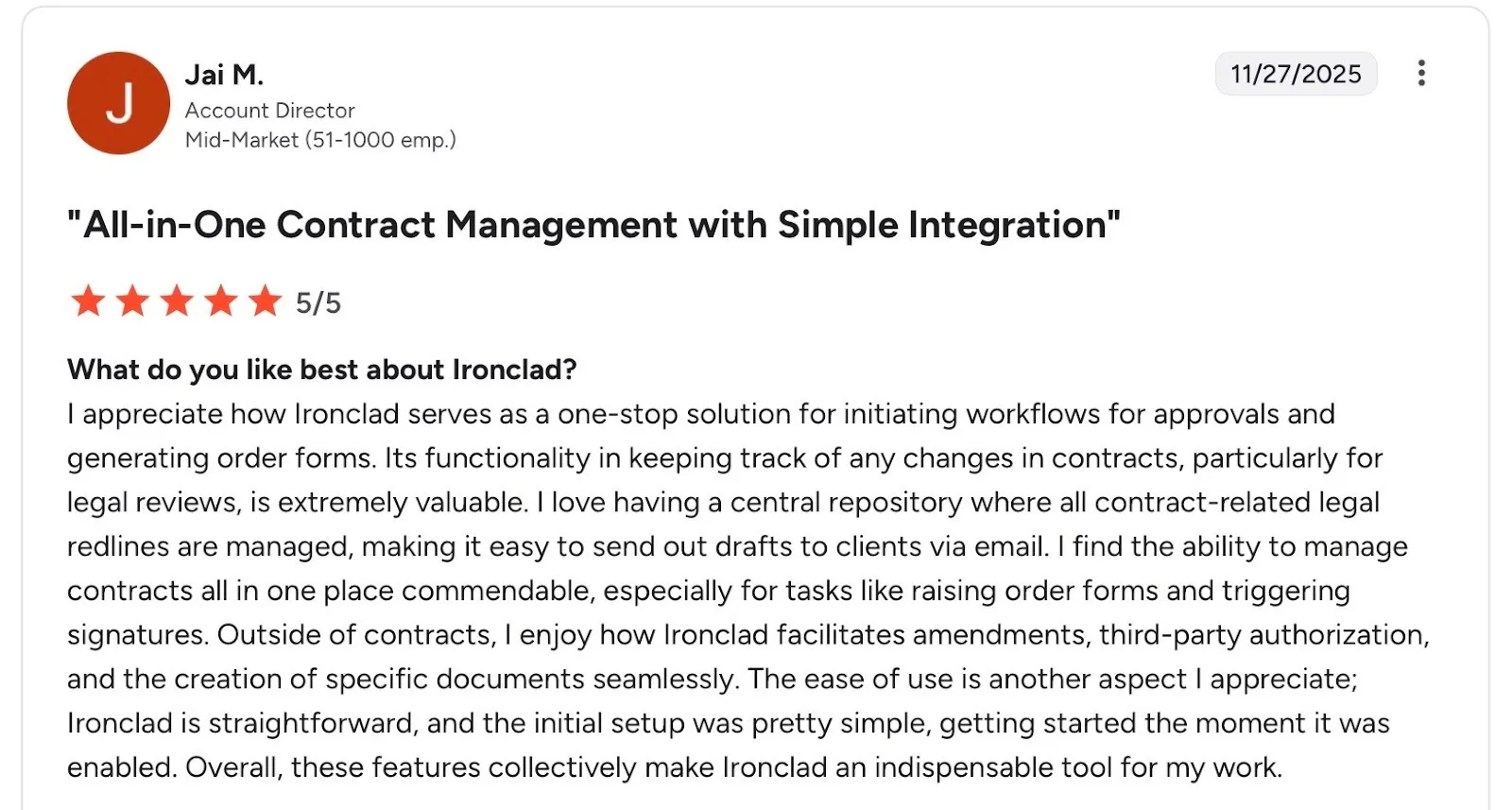 J

Jai M.
Account Director
Mid-Market (51-1000 emp.)

11/27/2025

"All-in-One Contract Management with Simple Integration"

5/5

What do you like best about Ironclad?
I appreciate how Ironclad serves as a one-stop solution for initiating workflows for approvals and generating order forms. Its functionality in keeping track of any changes in contracts, particularly for legal reviews, is extremely valuable. I love having a central repository where all contract-related legal redlines are managed, making it easy to send out drafts to clients via email. I find the ability to manage contracts all in one place commendable, especially for tasks like raising order forms and triggering signatures. Outside of contracts, I enjoy how Ironclad facilitates amendments, third-party authorization, and the creation of specific documents seamlessly. The ease of use is another aspect I appreciate; Ironclad is straightforward, and the initial setup was pretty simple, getting started the moment it was enabled. Overall, these features collectively make Ironclad an indispensable tool for my work.